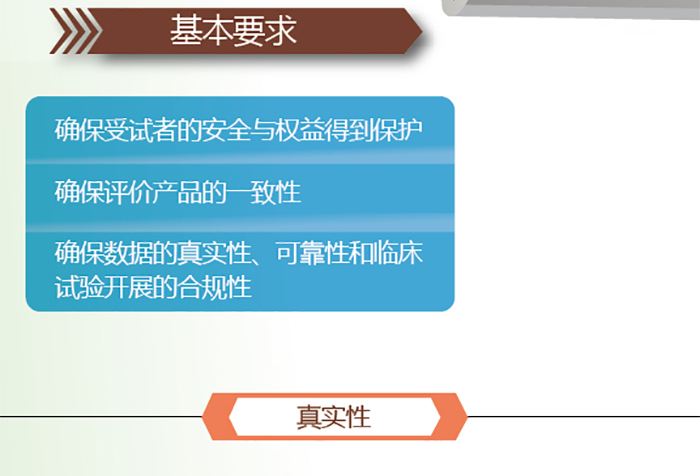 基本要求

确保受试者的安全与权益得到保护

确保评价产品的一致性

确保数据的真实性、可靠性和临床试验开展的合规性

真实性